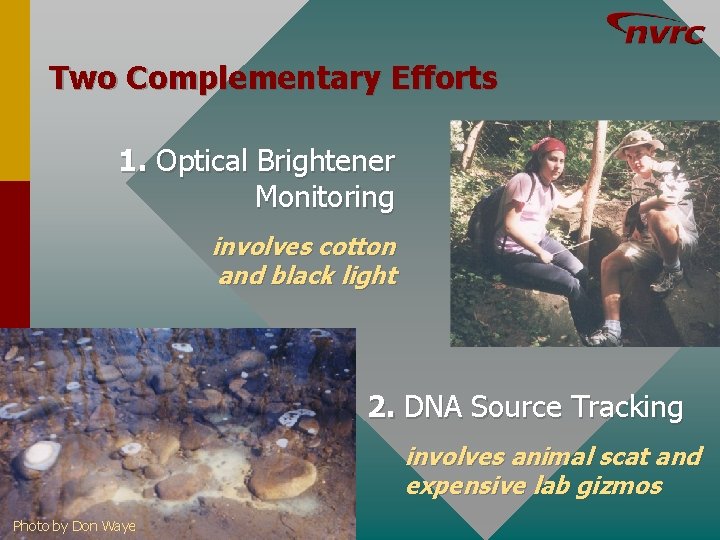 nvrc

Two Complementary Efforts

1. Optical Brightener Monitoring

involves cotton and black light

2. DNA Source Tracking

involves animal scat and expensive lab gizmos

Photo by Don Waye